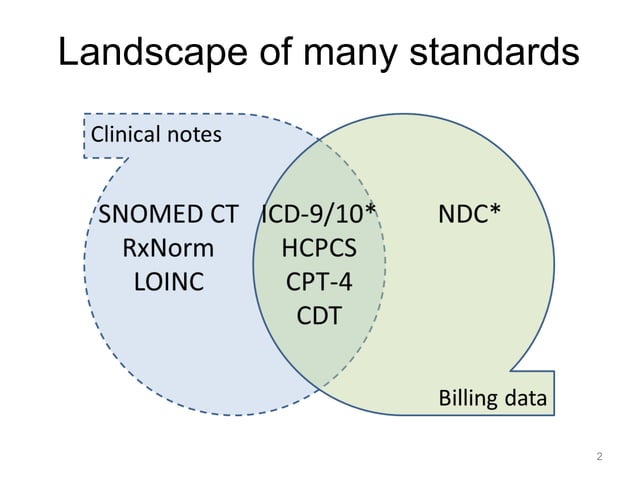 Landscape of many standards

Clinical notes

SNOMED CT
RxNorm
LOINC

ICD-9/10*
HCPCS
CPT-4
CDT

NDC*

Billing data

2